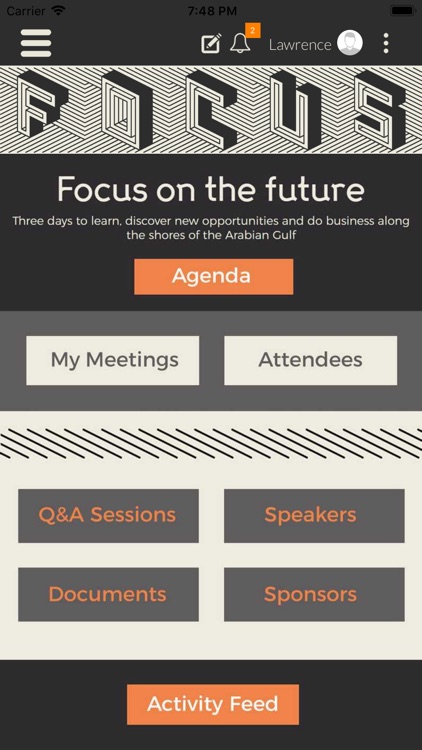 Carrier
7:48 PM
2
Lawrence

FOCUS

Focus on the future
Three days to learn, discover new opportunities and do business along the shores of the Arabian Gulf

Agenda

My Meetings
Attendees

Q&A Sessions
Speakers
Documents
Sponsors

Activity Feed